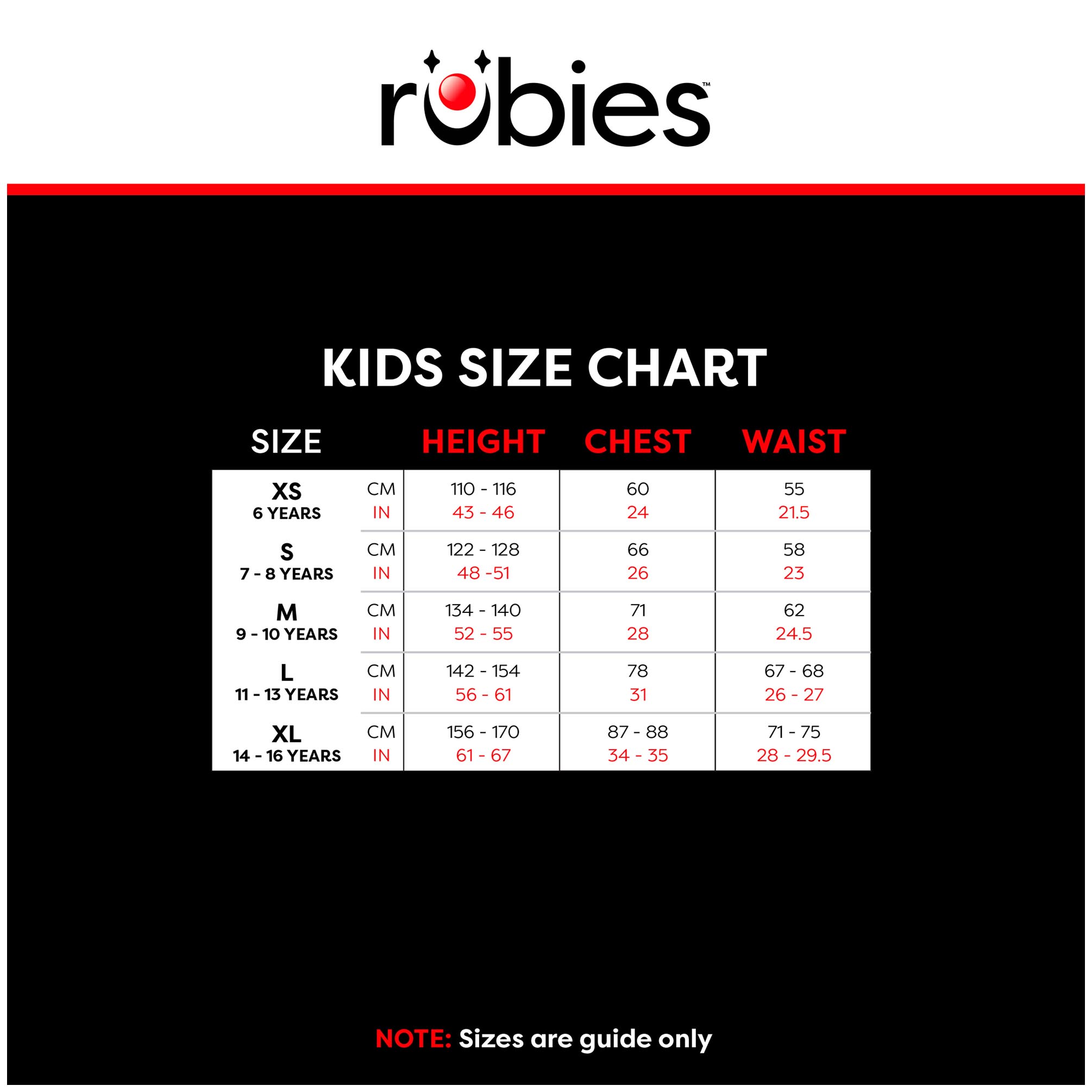 rubies™

KIDS SIZE CHART

| SIZE | | HEIGHT | CHEST | WAIST |
|---|---|---|---|---|
| XS 6 YEARS | CM | 110 - 116 | 60 | 55 |
| | IN | 43 - 46 | 24 | 21.5 |
| S 7 - 8 YEARS | CM | 122 - 128 | 66 | 58 |
| | IN | 48 -51 | 26 | 23 |
| M 9 - 10 YEARS | CM | 134 - 140 | 71 | 62 |
| | IN | 52 - 55 | 28 | 24.5 |
| L 11 - 13 YEARS | CM | 142 - 154 | 78 | 67 - 68 |
| | IN | 56 - 61 | 31 | 26 - 27 |
| XL 14 - 16 YEARS | CM | 156 - 170 | 87 - 88 | 71 - 75 |
| | IN | 61 - 67 | 34 - 35 | 28 - 29.5 |

NOTE: Sizes are guide only